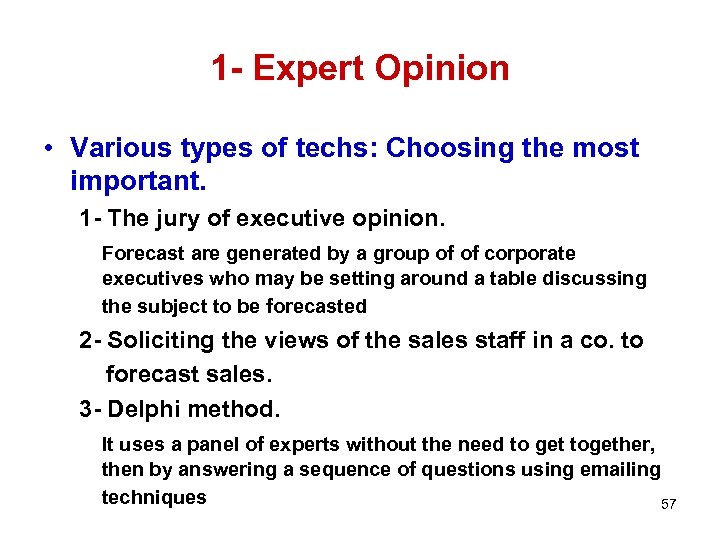 1- Expert Opinion

• Various types of techs: Choosing the most important.

1- The jury of executive opinion.

Forecast are generated by a group of of corporate executives who may be setting around a table discussing the subject to be forecasted

2- Soliciting the views of the sales staff in a co. to forecast sales.

3- Delphi method.

It uses a panel of experts without the need to get together, then by answering a sequence of questions using emailing techniques

57